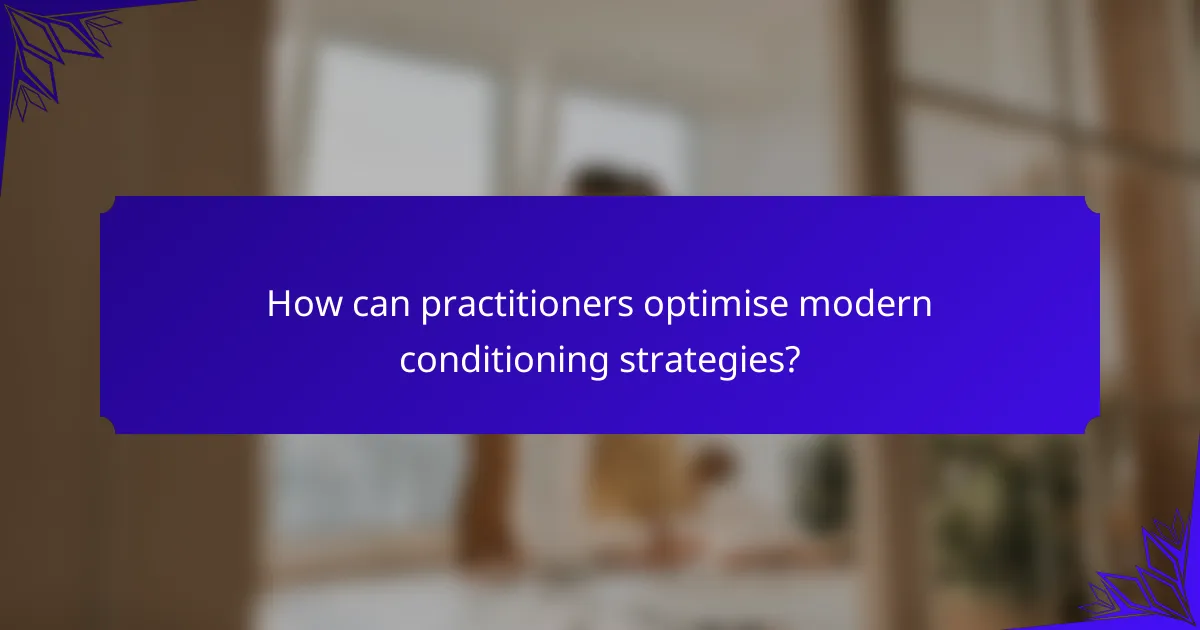 How can practitioners optimise modern conditioning strategies?